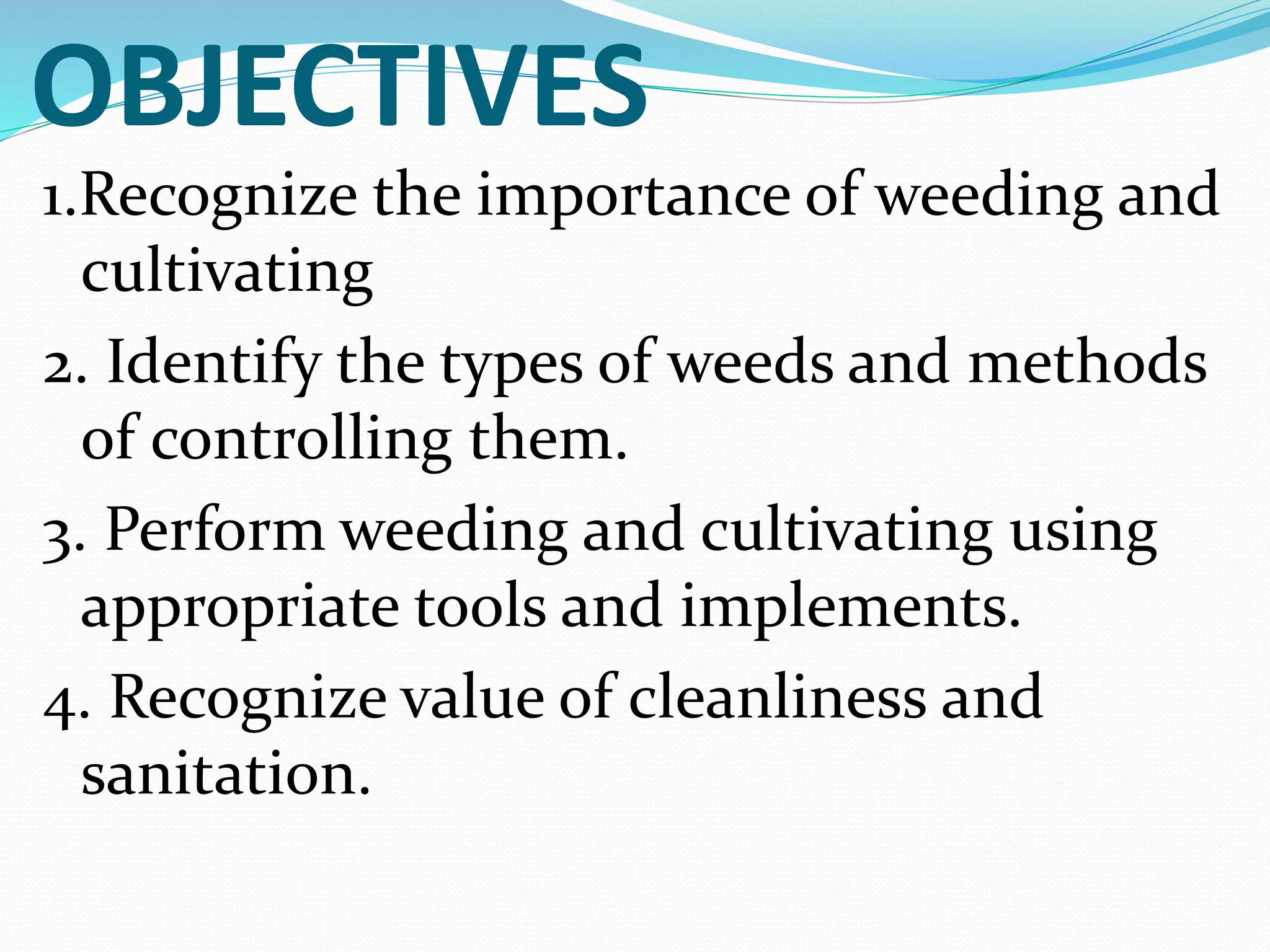 OBJECTIVES

1.Recognize the importance of weeding and cultivating

2. Identify the types of weeds and methods of controlling them.

3. Perform weeding and cultivating using appropriate tools and implements.

4. Recognize value of cleanliness and sanitation.